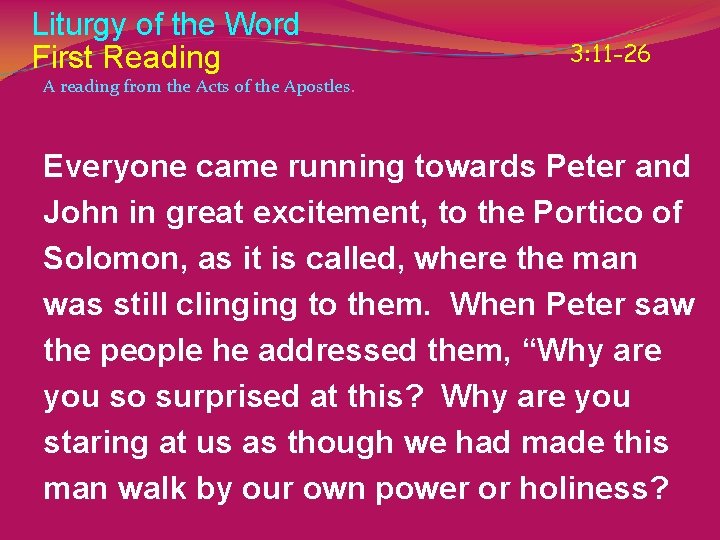 Liturgy of the Word
First Reading

3:11-26

A reading from the Acts of the Apostles.

Everyone came running towards Peter and John in great excitement, to the Portico of Solomon, as it is called, where the man was still clinging to them. When Peter saw the people he addressed them, “Why are you so surprised at this? Why are you staring at us as though we had made this man walk by our own power or holiness?